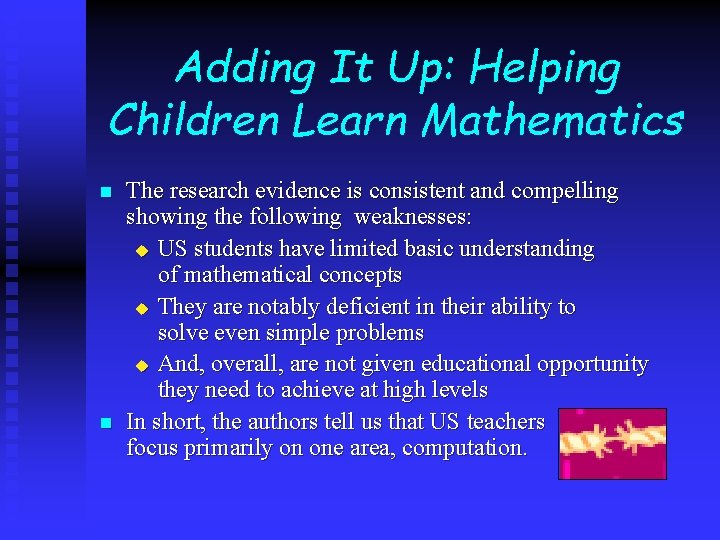 Adding It Up: Helping Children Learn Mathematics

The research evidence is consistent and compelling showing the following weaknesses:

US students have limited basic understanding of mathematical concepts

They are notably deficient in their ability to solve even simple problems

And, overall, are not given educational opportunity they need to achieve at high levels

In short, the authors tell us that US teachers focus primarily on one area, computation.